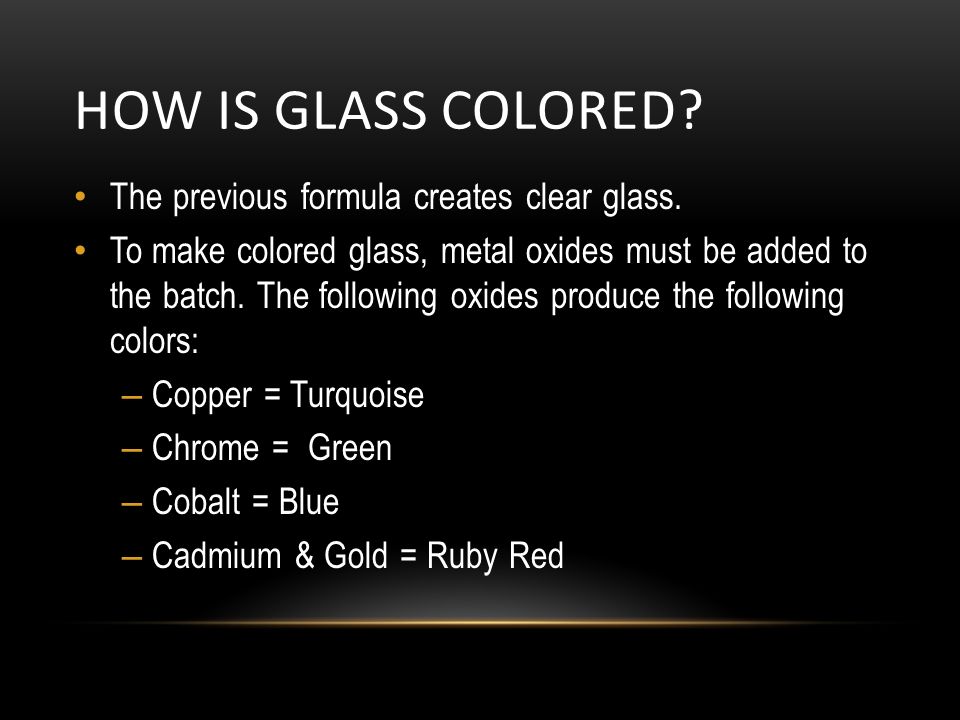 HOW IS GLASS COLORED?

• The previous formula creates clear glass.
• To make colored glass, metal oxides must be added to the batch. The following oxides produce the following colors:
– Copper = Turquoise
– Chrome = Green
– Cobalt = Blue
– Cadmium & Gold = Ruby Red